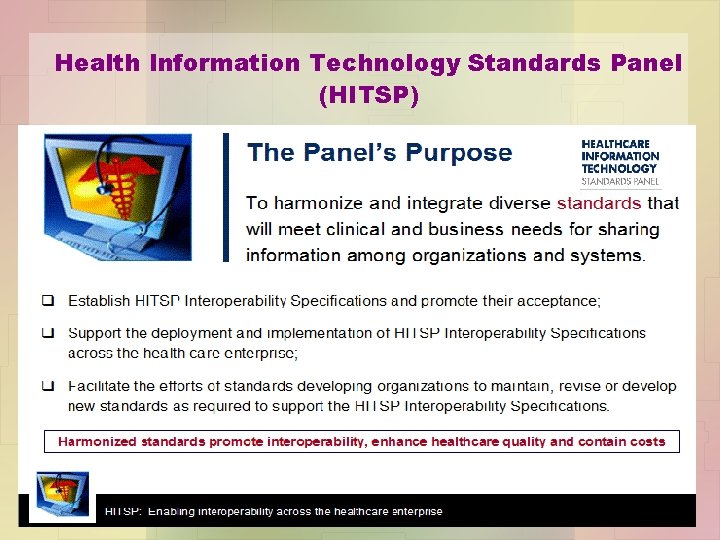 Health Information Technology Standards Panel (HITSP)

The Panel's Purpose

HEALTHCARE INFORMATION TECHNOLOGY STANDARDS PANEL

To harmonize and integrate diverse standards that will meet clinical and business needs for sharing information among organizations and systems.

❑ Establish HITSP Interoperability Specifications and promote their acceptance;

❑ Support the deployment and implementation of HITSP Interoperability Specifications across the health care enterprise;

❑ Facilitate the efforts of standards developing organizations to maintain, revise or develop new standards as required to support the HITSP Interoperability Specifications.

Harmonized standards promote interoperability, enhance healthcare quality and contain costs

HITSP: Enabling interoperability across the healthcare enterprise